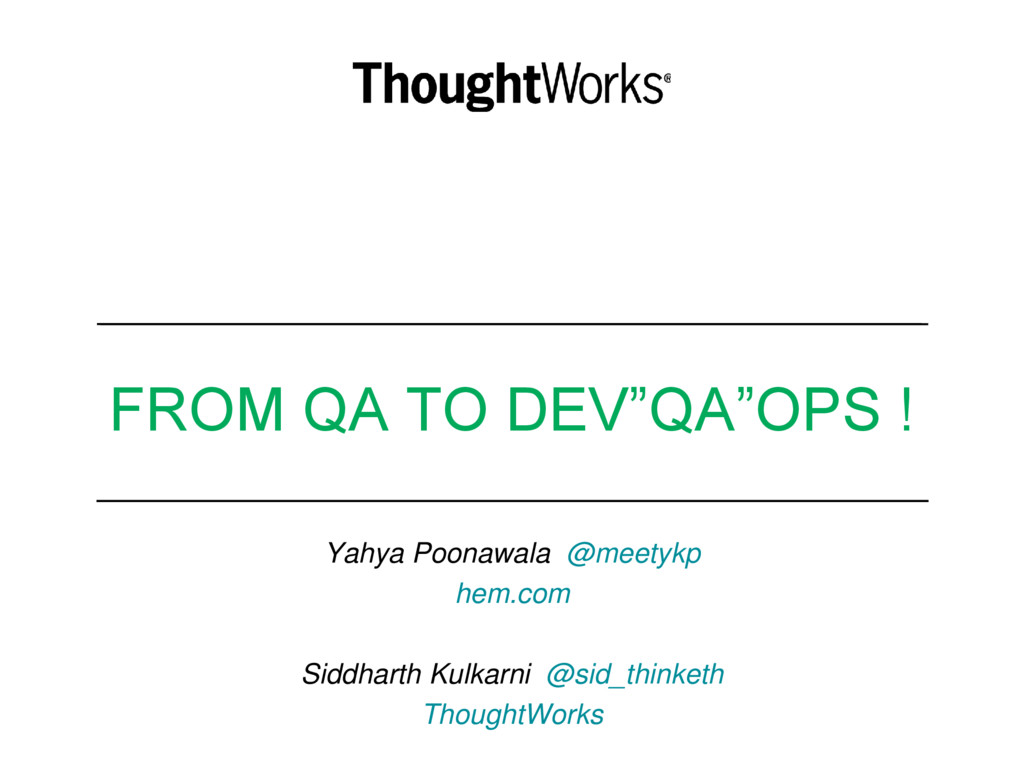 ThoughtWorks®

FROM QA TO DEV”QA”OPS !

Yahya Poonawala @meetykp
hem.com

Siddharth Kulkarni @sid_thinketh
ThoughtWorks